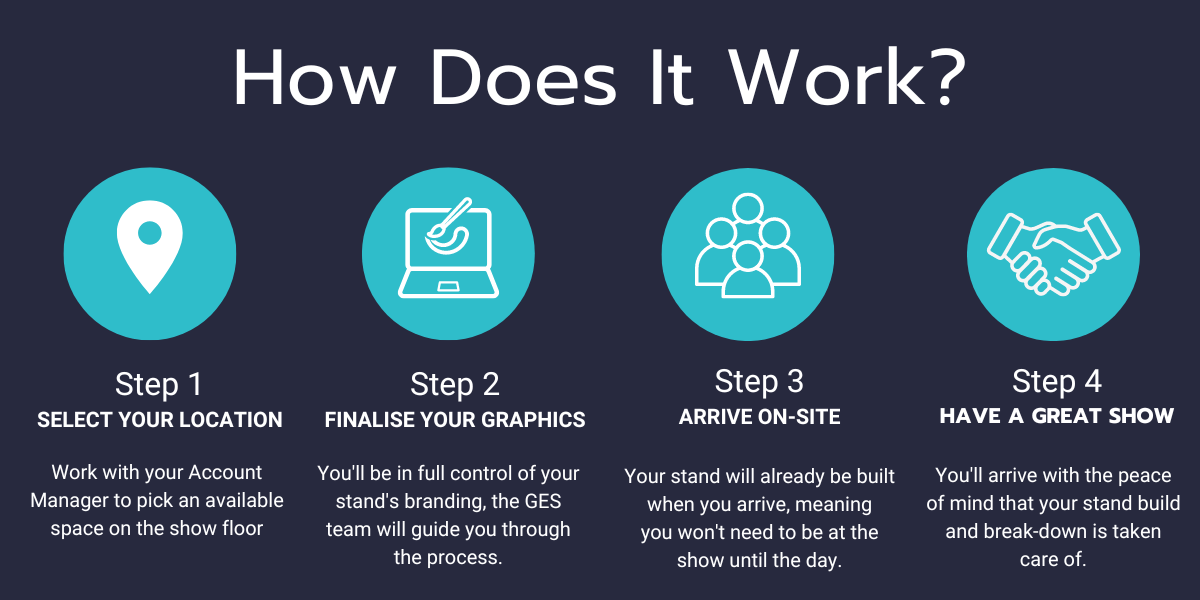 How Does It Work?

Step 1
SELECT YOUR LOCATION

Work with your Account Manager to pick an available space on the show floor

Step 2
FINALISE YOUR GRAPHICS

You'll be in full control of your stand's branding, the GES team will guide you through the process.

Step 3
ARRIVE ON-SITE

Your stand will already be built when you arrive, meaning you won't need to be at the show until the day.

Step 4
HAVE A GREAT SHOW

You'll arrive with the peace of mind that your stand build and break-down is taken care of.